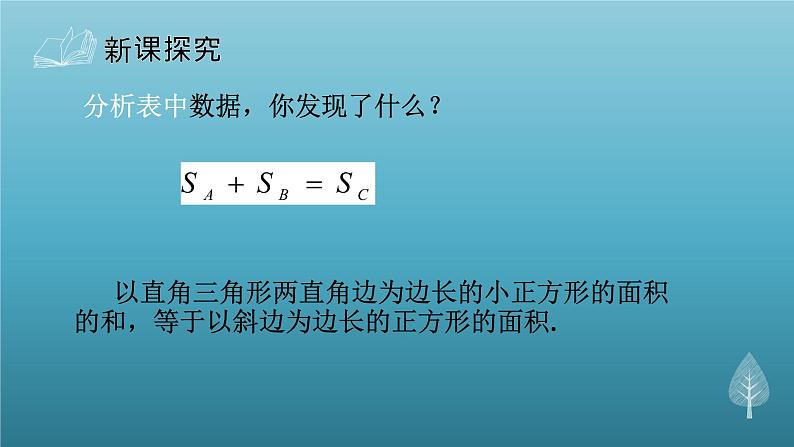 新课探究

分析表中数据，你发现了什么？

$S_A + S_B = S_C$

以直角三角形两直角边为边长的小正方形的面积的和，等于以斜边为边长的正方形的面积.